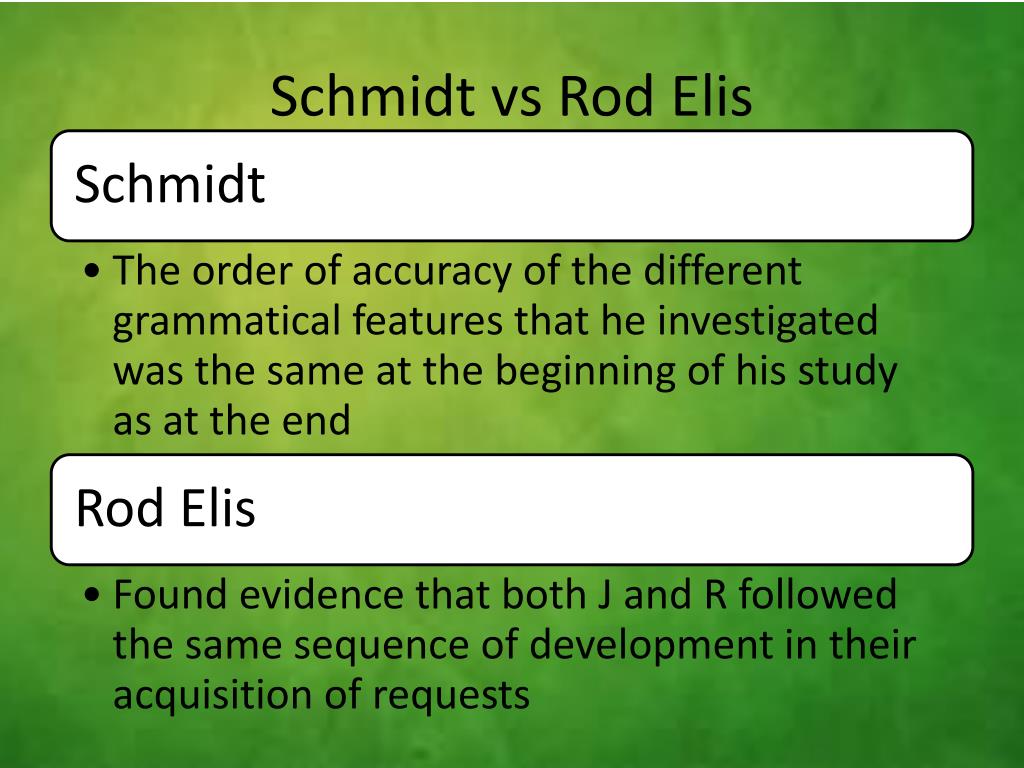 Schmidt vs Rod Elis

Schmidt

• The order of accuracy of the different grammatical features that he investigated was the same at the beginning of his study as at the end

Rod Elis

• Found evidence that both J and R followed the same sequence of development in their acquisition of requests